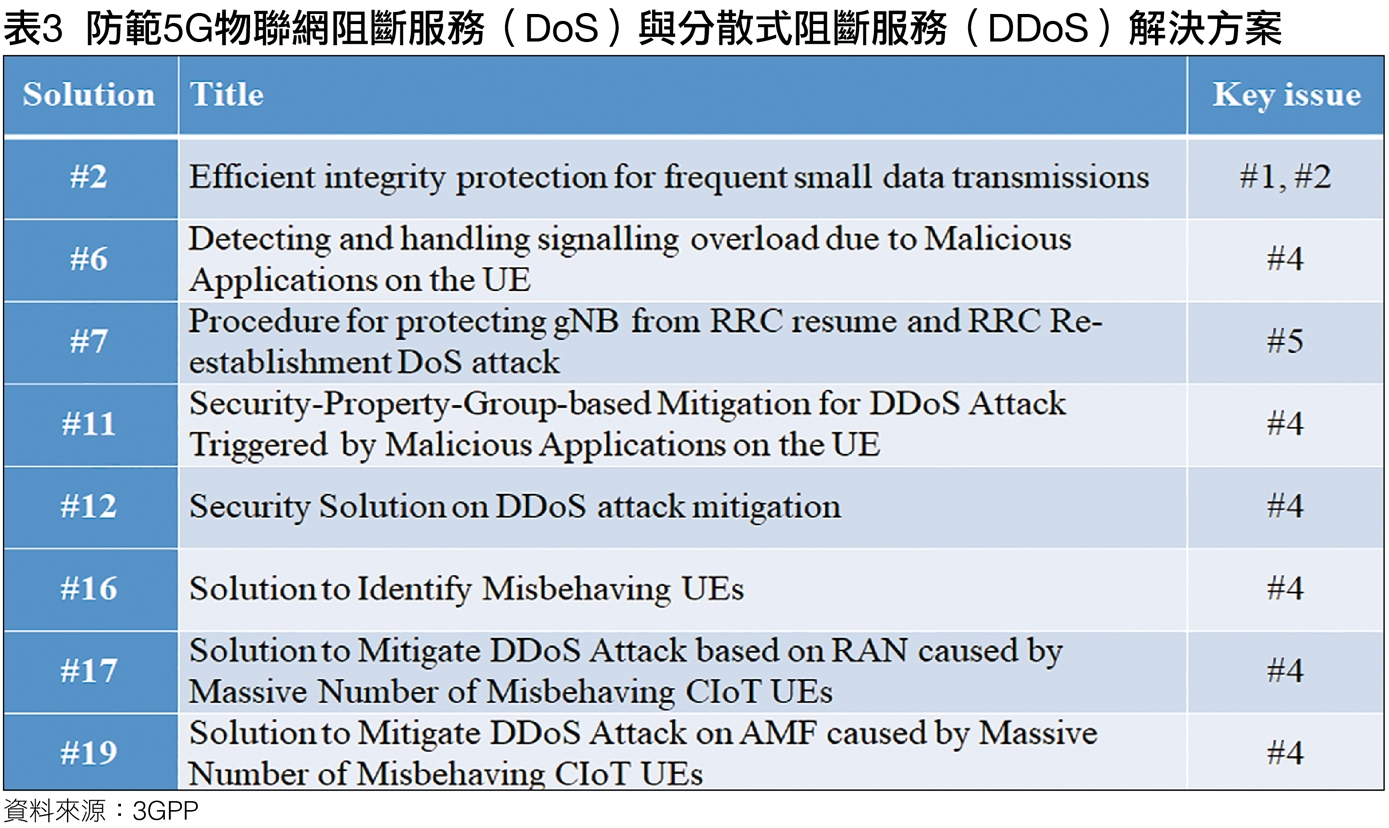 表3 防範5G物聯網阻斷服務（DoS）與分散式阻斷服務（DDoS）解決方案

| Solution | Title | Key issue |
|---|---|---|
| #2 | Efficient integrity protection for frequent small data transmissions | #1, #2 |
| #6 | Detecting and handling signalling overload due to Malicious Applications on the UE | #4 |
| #7 | Procedure for protecting gNB from RRC resume and RRC Re-establishment DoS attack | #5 |
| #11 | Security-Property-Group-based Mitigation for DDoS Attack Triggered by Malicious Applications on the UE | #4 |
| #12 | Security Solution on DDoS attack mitigation | #4 |
| #16 | Solution to Identify Misbehaving UEs | #4 |
| #17 | Solution to Mitigate DDoS Attack based on RAN caused by Massive Number of Misbehaving CIoT UEs | #4 |
| #19 | Solution to Mitigate DDoS Attack on AMF caused by Massive Number of Misbehaving CIoT UEs | #4 |

資料來源：3GPP